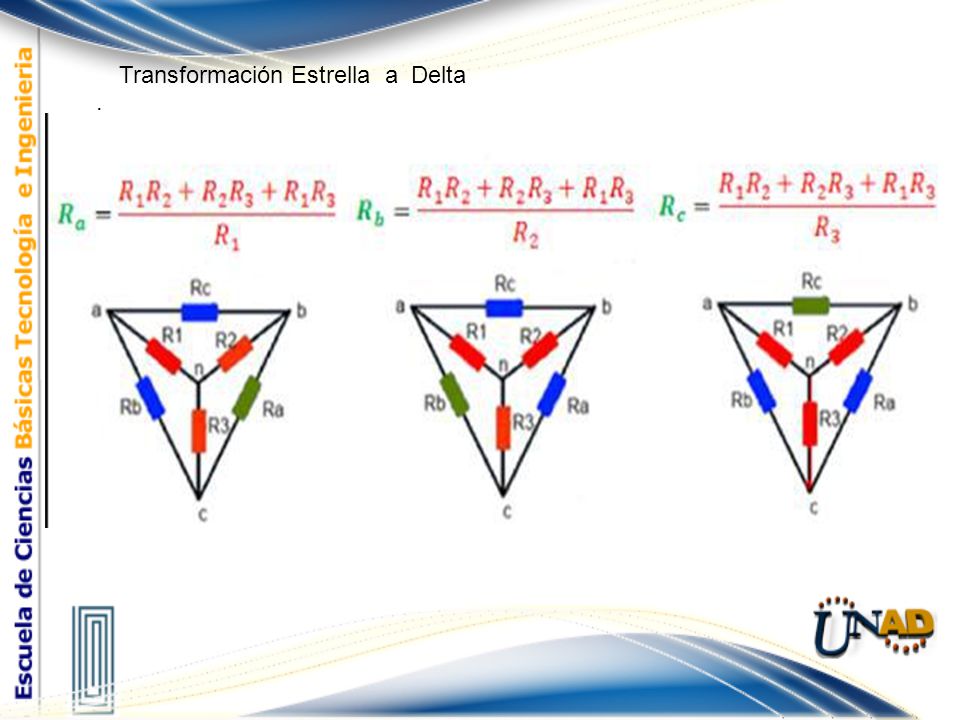 Escuela de Ciencias Básicas Tecnología e Ingeniería

Transformación Estrella a Delta

.

$R_a = \frac{R_1R_2 + R_2R_3 + R_1R_3}{R_1}$ $R_b = \frac{R_1R_2 + R_2R_3 + R_1R_3}{R_2}$ $R_c = \frac{R_1R_2 + R_2R_3 + R_1R_3}{R_3}$

Rc
a
b
R1
R2
n
Rb
Ra
R3
c

Rc
a
b
R1
R2
n
Rb
Ra
R3
c

Rc
a
b
R1
R2
n
Rb
Ra
R3
c

UNAD